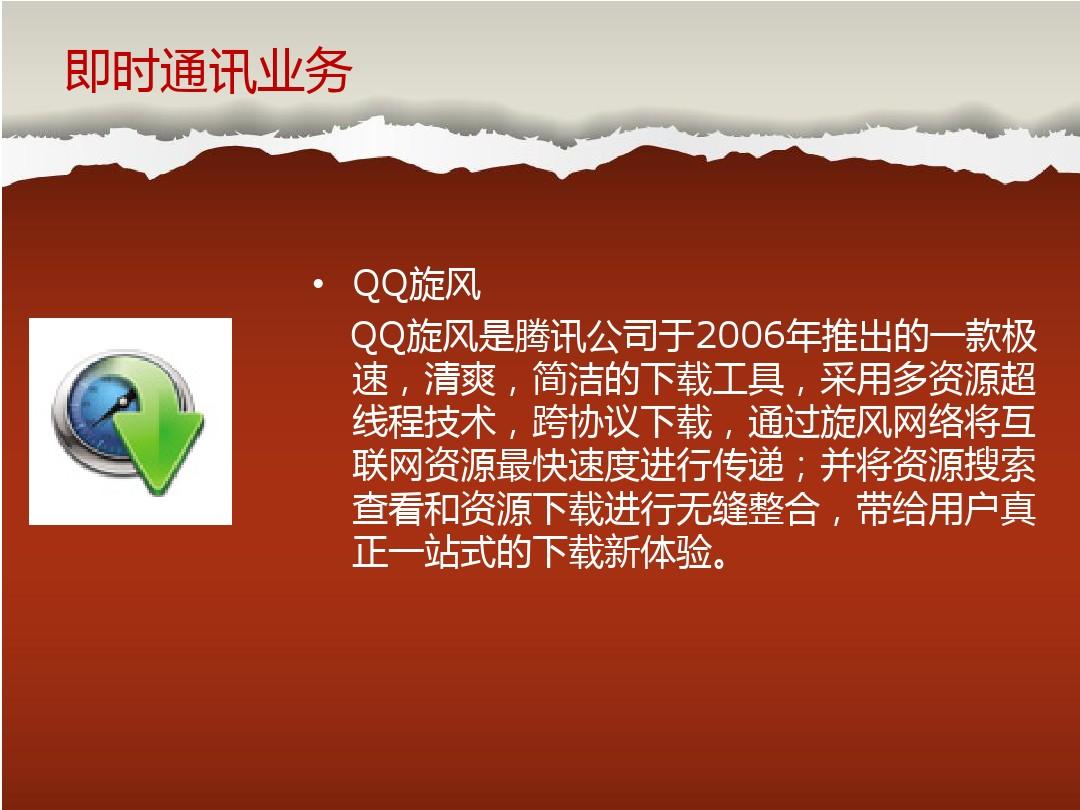 即时通讯业务

• QQ旋风

QQ旋风是腾讯公司于2006年推出的一款极速，清爽，简洁的下载工具，采用多资源超线程技术，跨协议下载，通过旋风网络将互联网资源最快速度进行传递；并将资源搜索查看和资源下载进行无缝整合，带给用户真正一站式的下载新体验。